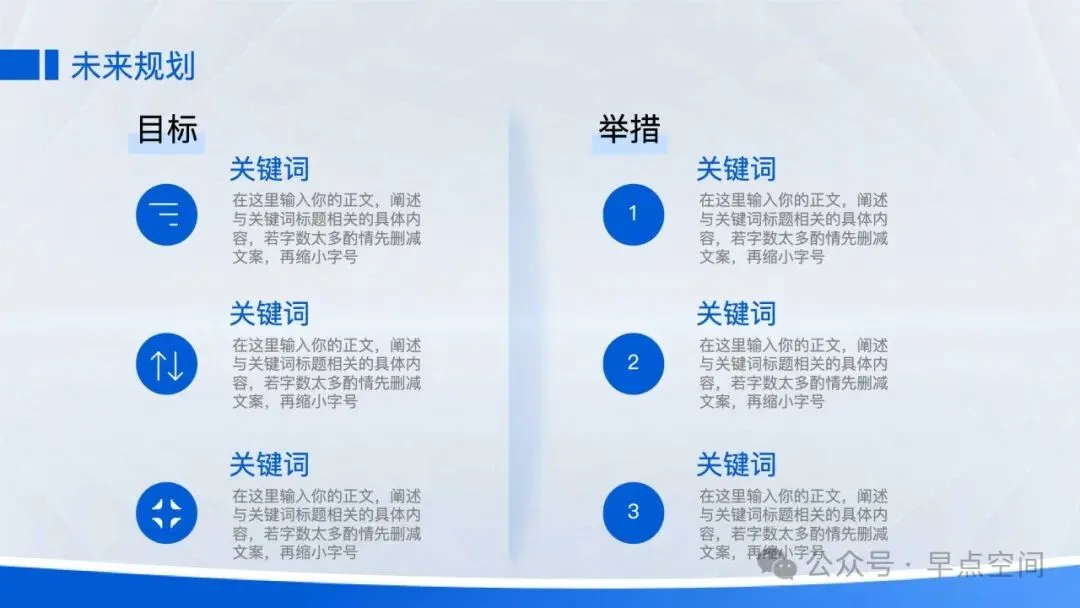 未来规划

目标

关键词
在这里输入你的正文，阐述与关键词标题相关的具体内容，若字数太多酌情先删减文案，再缩小字号

关键词
在这里输入你的正文，阐述与关键词标题相关的具体内容，若字数太多酌情先删减文案，再缩小字号

关键词
在这里输入你的正文，阐述与关键词标题相关的具体内容，若字数太多酌情先删减文案，再缩小字号

举措

1
关键词
在这里输入你的正文，阐述与关键词标题相关的具体内容，若字数太多酌情先删减文案，再缩小字号

2
关键词
在这里输入你的正文，阐述与关键词标题相关的具体内容，若字数太多酌情先删减文案，再缩小字号

3
关键词
在这里输入你的正文，阐述与关键词标题相关的具体内容，若字数太多酌情先删减文案，再缩小字号

公众号 · 早点空间